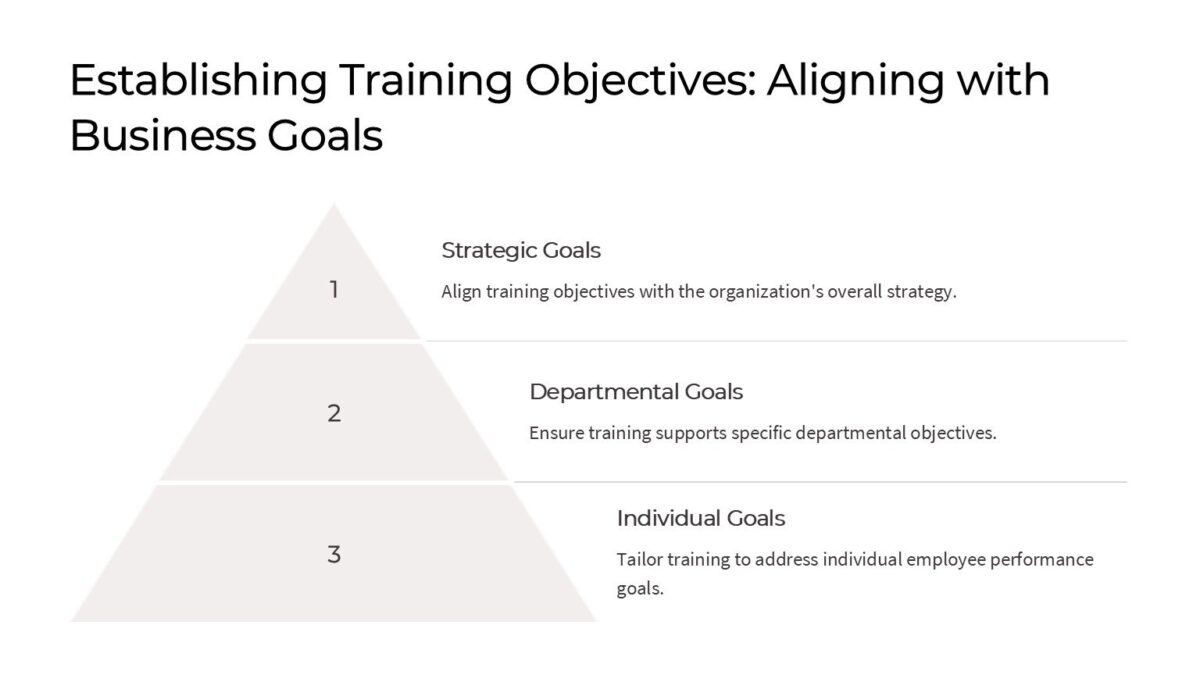 Establishing Training Objectives: Aligning with Business Goals

1

Strategic Goals

Align training objectives with the organization's overall strategy.

2

Departmental Goals

Ensure training supports specific departmental objectives.

3

Individual Goals

Tailor training to address individual employee performance goals.